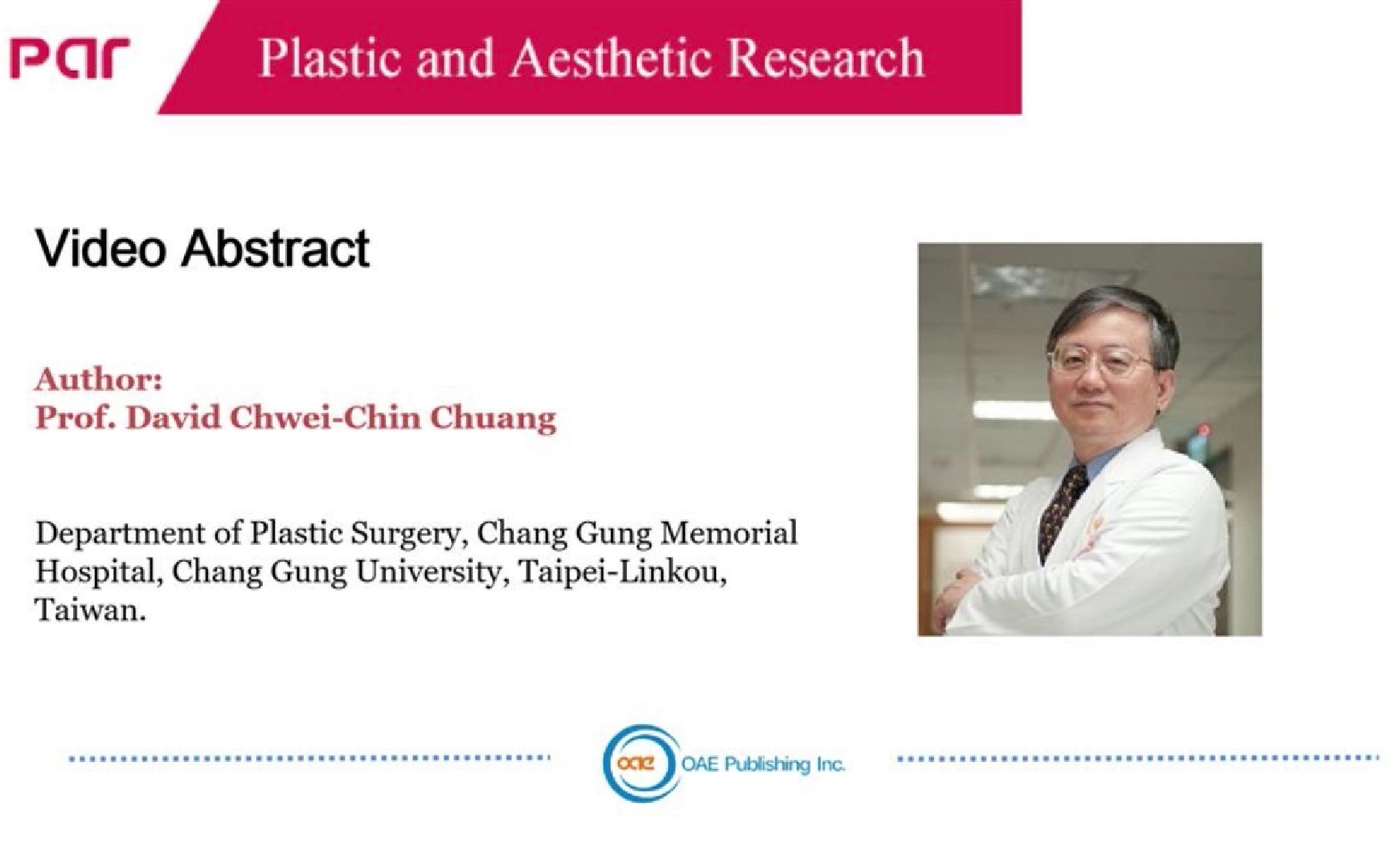 par Plastic and Aesthetic Research

Video Abstract

Author:
Prof. David Chwei-Chin Chuang

Department of Plastic Surgery, Chang Gung Memorial Hospital, Chang Gung University, Taipei-Linkou, Taiwan.

oae OAE Publishing Inc.